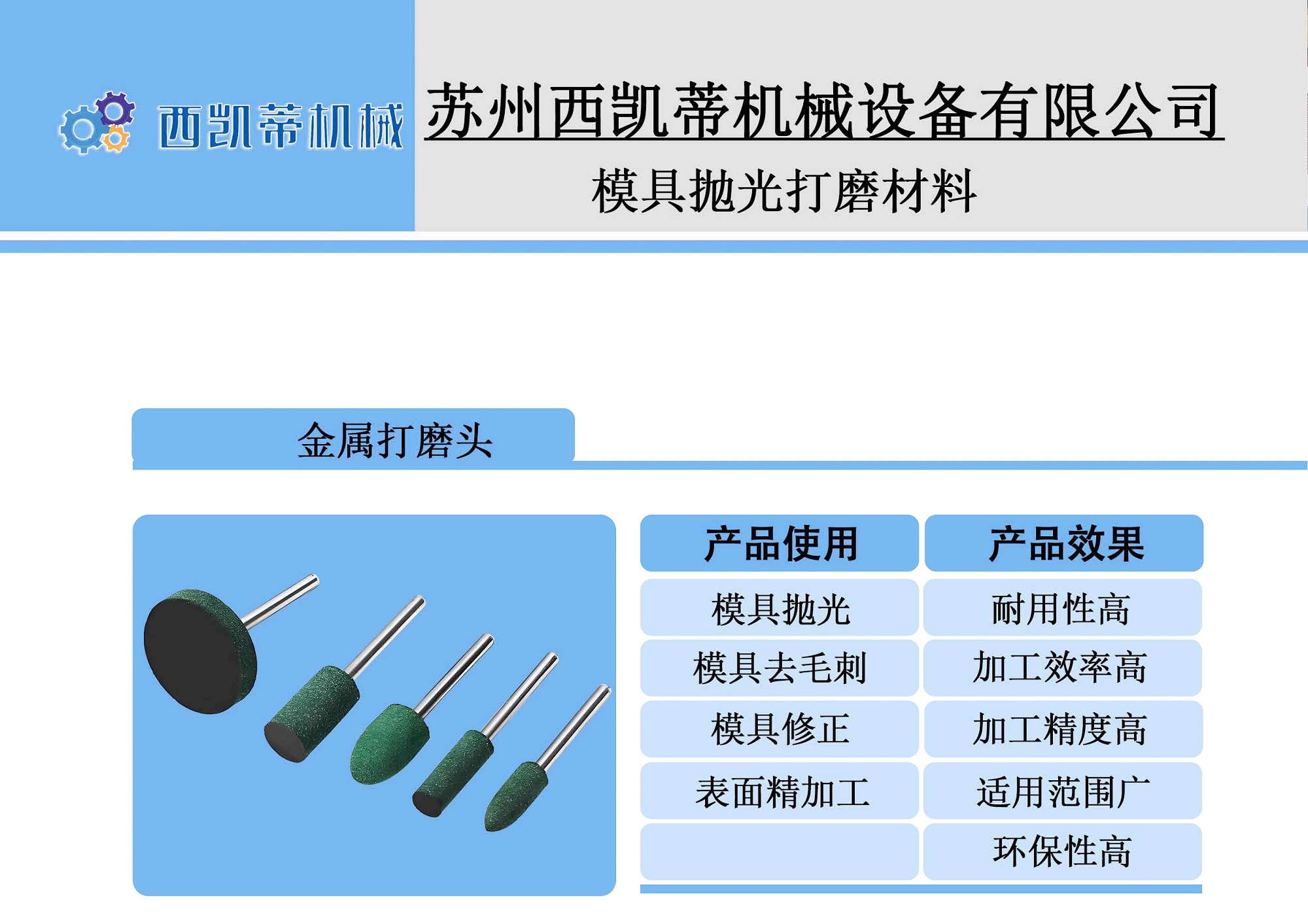 西凯蒂机械

苏州西凯蒂机械设备有限公司

模具抛光打磨材料

金属打磨头

| 产品使用 | 产品效果 |
|---|---|
| 模具抛光 | 耐用性高 |
| 模具去毛刺 | 加工效率高 |
| 模具修正 | 加工精度高 |
| 表面精加工 | 适用范围广 |
| | 环保性高 |